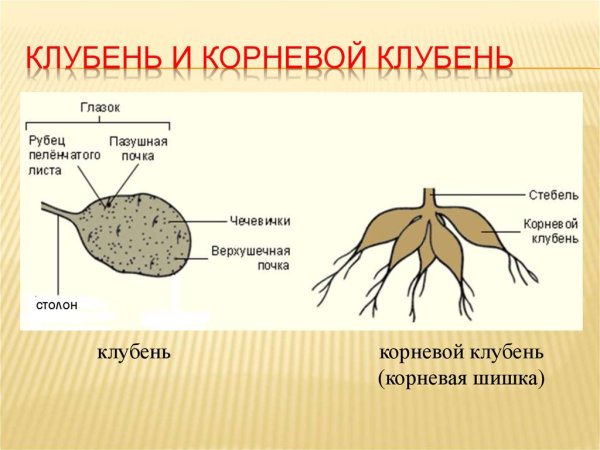 КЛУБЕНЬ И КОРНЕВОЙ КЛУБЕНЬ

Глазок

Рубец пелёнчатого листа

Пазушная почка

Чечевички

Верхушечная почка

столон

Стебель

Корневой клубень

клубень

корневой клубень (корневая шишка)